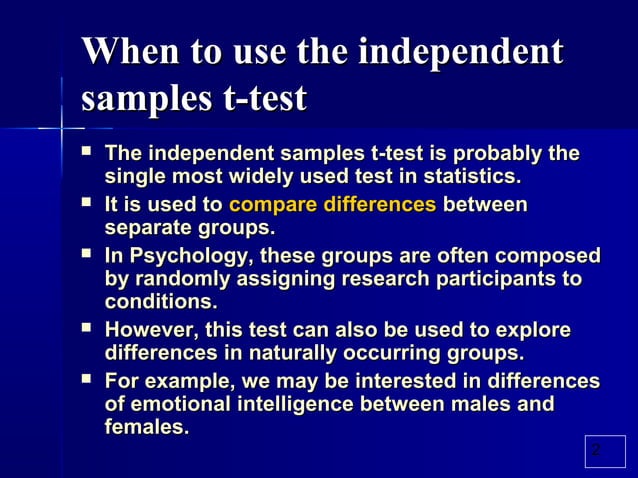 When to use the independent samples t-test

- The independent samples t-test is probably the single most widely used test in statistics.
- It is used to compare differences between separate groups.
- In Psychology, these groups are often composed by randomly assigning research participants to conditions.
- However, this test can also be used to explore differences in naturally occurring groups.
- For example, we may be interested in differences of emotional intelligence between males and females.

2